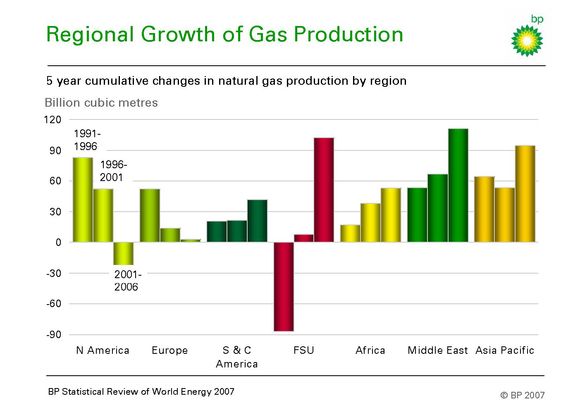 Regional Growth of Gas Production

bp

5 year cumulative changes in natural gas production by region

Billion cubic metres

120
90
60
30
0
-30
-60
-90

1991-1996
1996-2001
2001-2006

N America
Europe
S & C America
FSU
Africa
Middle East
Asia Pacific

BP Statistical Review of World Energy 2007

© BP 2007